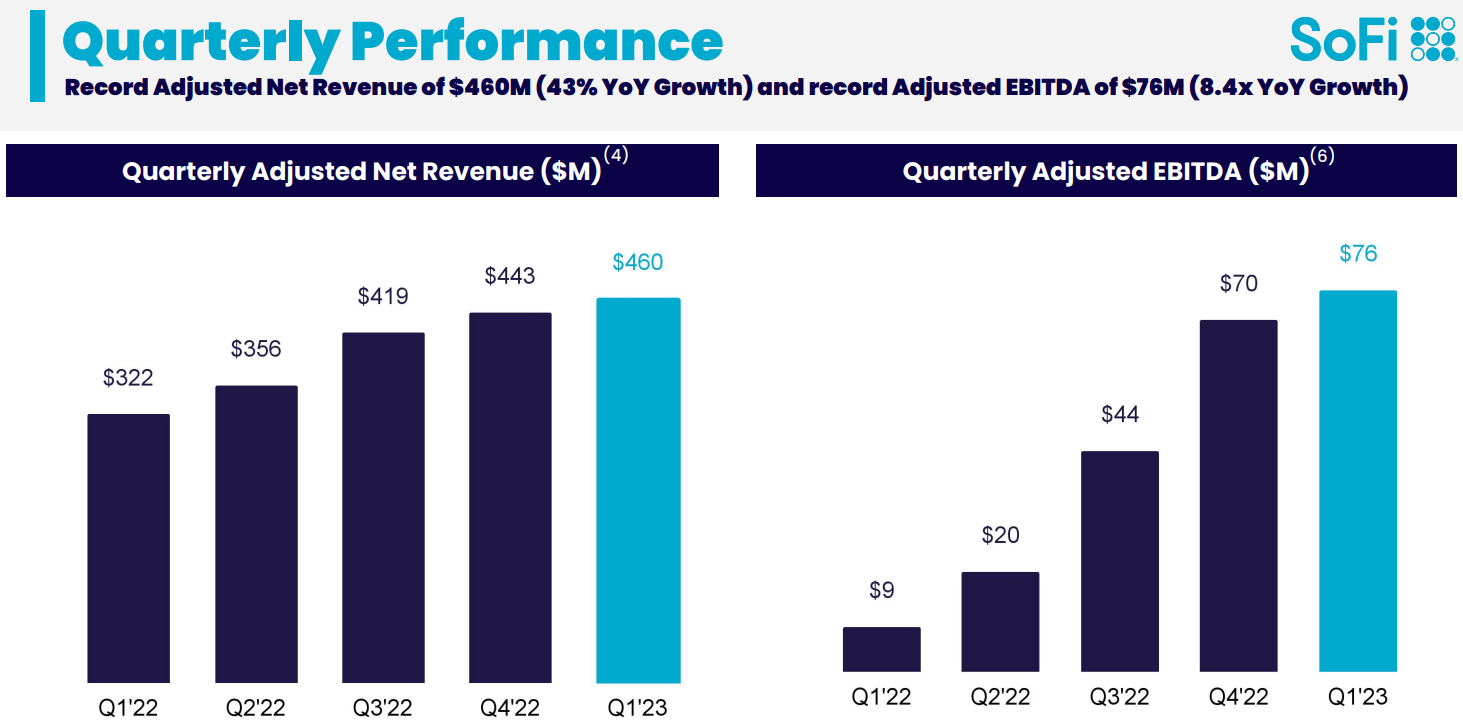 Quarterly Performance

SoFi

Record Adjusted Net Revenue of \$460M (43% YoY Growth) and record Adjusted EBITDA of \$76M (8.4x YoY Growth)

Quarterly Adjusted Net Revenue (\$M)$^{(4)}$

\$322
\$356
\$419
\$443
\$460

Q1'22
Q2'22
Q3'22
Q4'22
Q1'23

Quarterly Adjusted EBITDA (\$M)$^{(6)}$

\$9
\$20
\$44
\$70
\$76

Q1'22
Q2'22
Q3'22
Q4'22
Q1'23